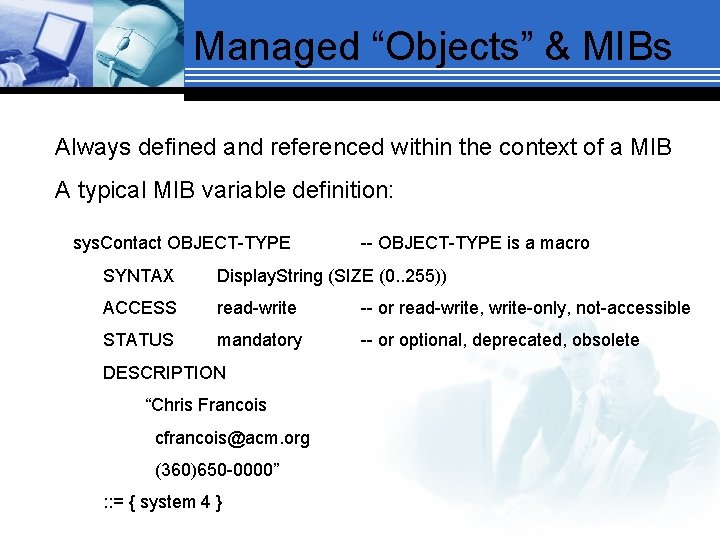 Managed “Objects” & MIBs

Always defined and referenced within the context of a MIB

A typical MIB variable definition:

sysContact OBJECT-TYPE -- OBJECT-TYPE is a macro

SYNTAX DisplayString (SIZE (0..255))

ACCESS read-write -- or read-write, write-only, not-accessible

STATUS mandatory -- or optional, deprecated, obsolete

DESCRIPTION

“Chris Francois

cfrancois@acm.org

(360)650-0000”

::= { system 4 }